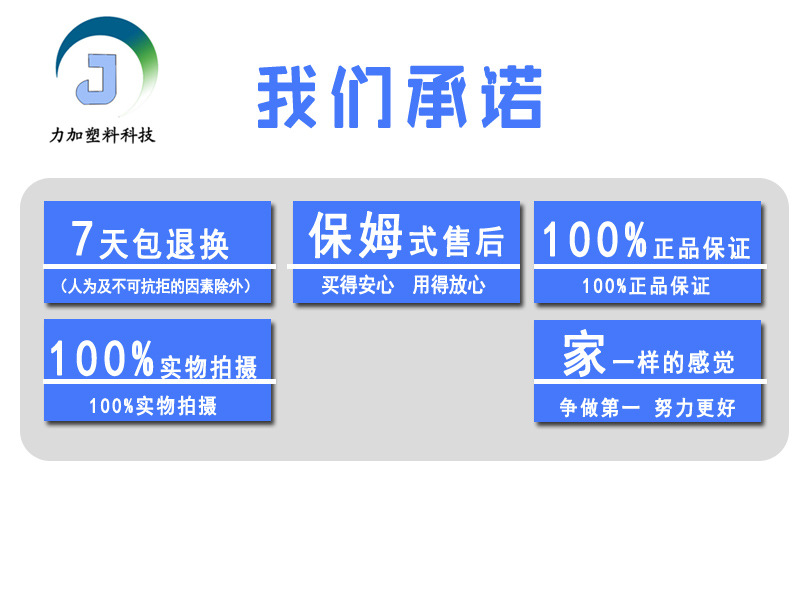 J

力加塑料科技

我们承诺

7天包退换

（人为及不可抗拒的因素除外）

保姆式售后

买得安心 用得放心

100%正品保证

100%正品保证

100%实物拍摄

100%实物拍摄

家一样的感觉

争做第一 努力更好